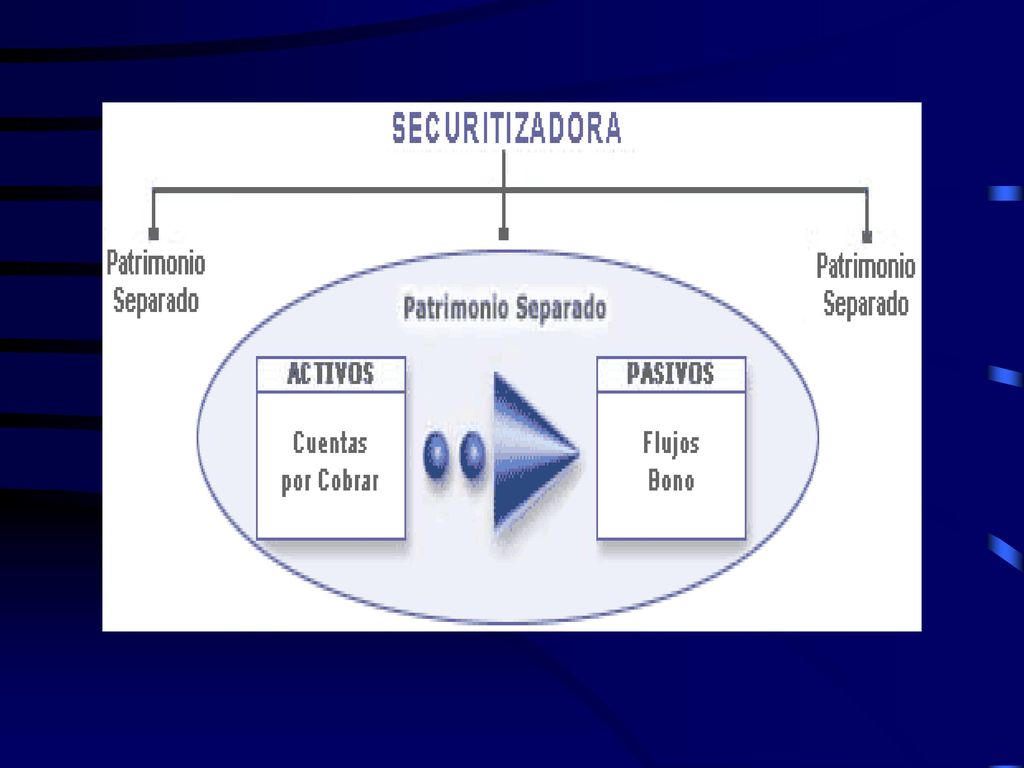 SECURITIZADORA

Patrimonio Separado

Patrimonio Separado

Patrimonio Separado

ACTIVOS

Cuentas por Cobrar

PASIVOS

Flujos Bono